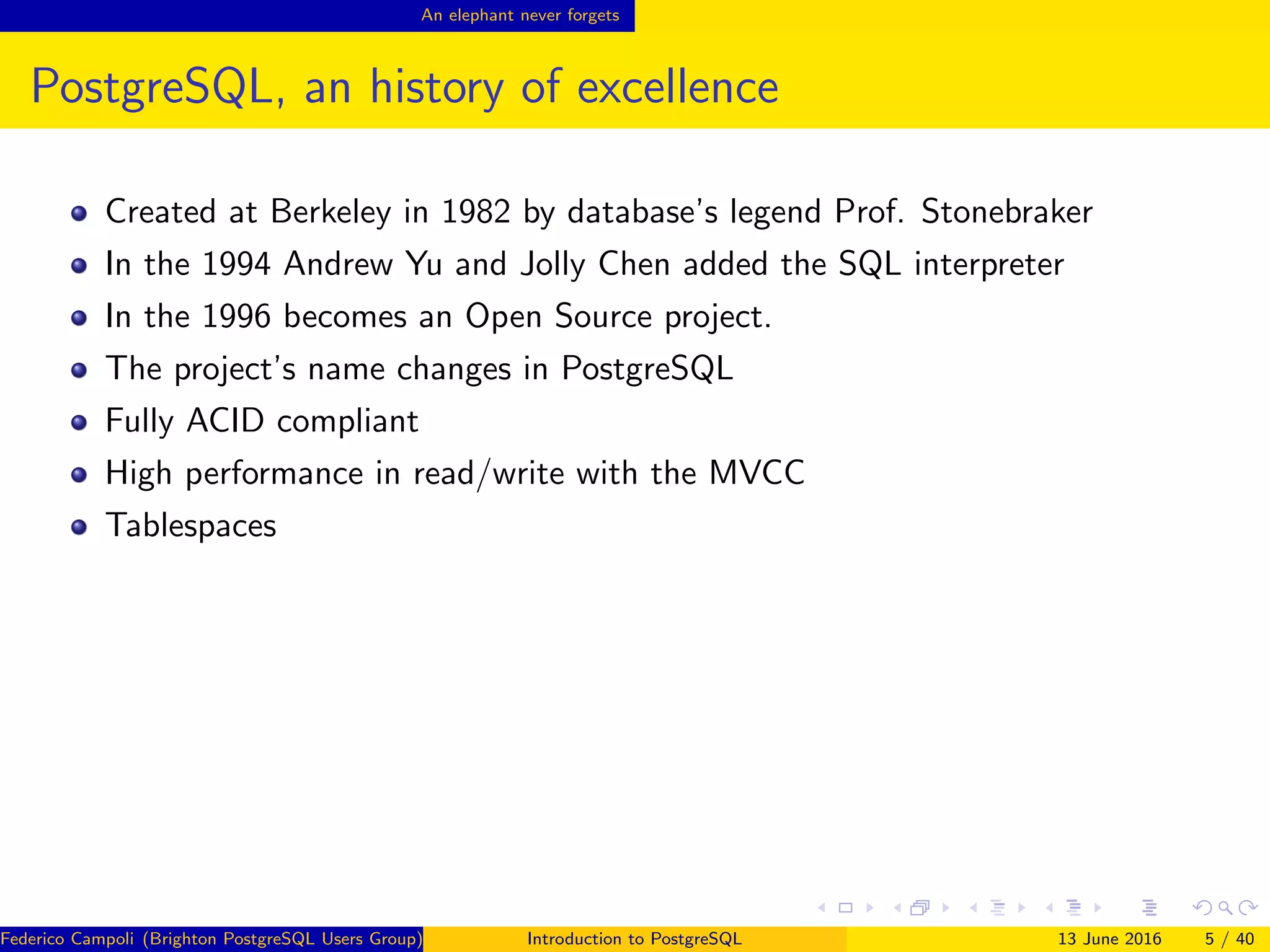 An elephant never forgets

PostgreSQL, an history of excellence

- Created at Berkeley in 1982 by database's legend Prof. Stonebraker
- In the 1994 Andrew Yu and Jolly Chen added the SQL interpreter
- In the 1996 becomes an Open Source project.
- The project's name changes in PostgreSQL
- Fully ACID compliant
- High performance in read/write with the MVCC
- Tablespaces

Federico Campoli (Brighton PostgreSQL Users Group) Introduction to PostgreSQL 13 June 2016 5 / 40